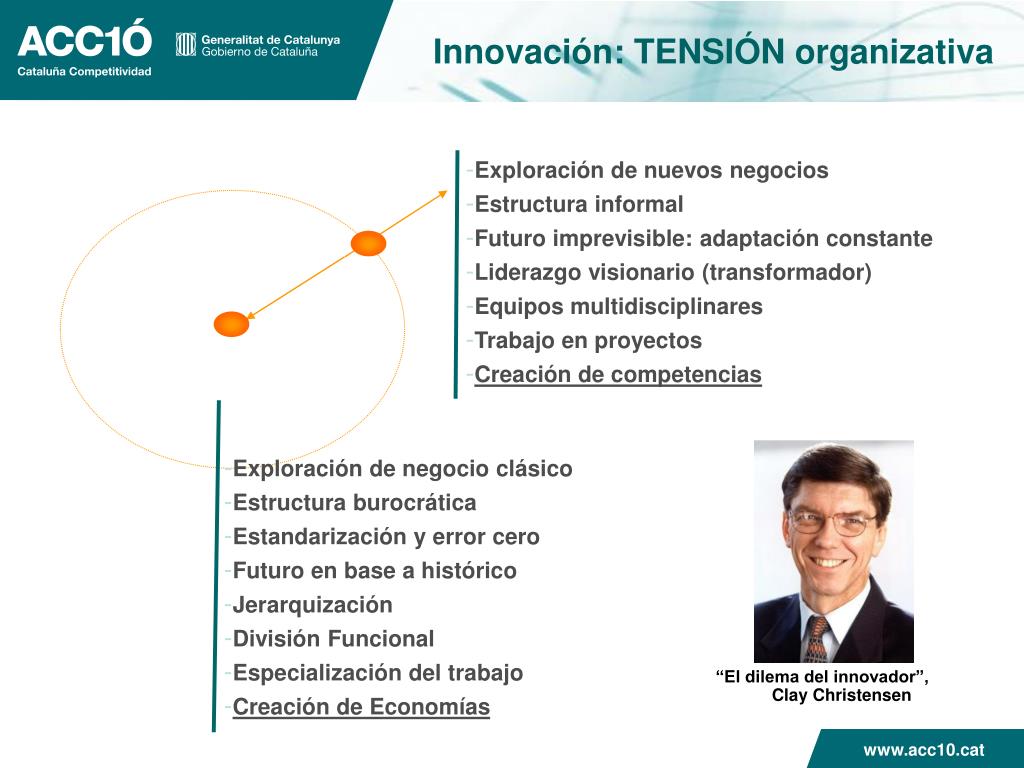 ACC1Ó
Cataluña Competitividad

Generalitat de Catalunya
Gobierno de Cataluña

Innovación: TENSIÓN organizativa

-Exploración de nuevos negocios
-Estructura informal
-Futuro imprevisible: adaptación constante
-Liderazgo visionario (transformador)
-Equipos multidisciplinares
-Trabajo en proyectos
-Creación de competencias

-Exploración de negocio clásico
-Estructura burocrática
-Estandarización y error cero
-Futuro en base a histórico
-Jerarquización
-División Funcional
-Especialización del trabajo
-Creación de Economías

“El dilema del innovador”,
Clay Christensen

www.acc10.cat